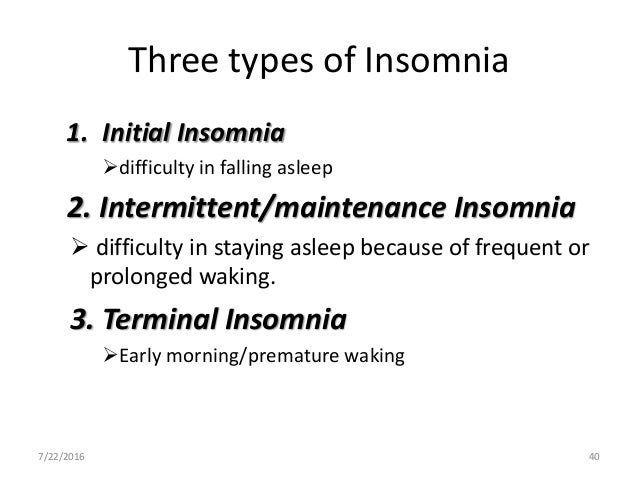 Three types of Insomnia

1. Initial Insomnia

➢difficulty in falling asleep

2. Intermittent/maintenance Insomnia

➢ difficulty in staying asleep because of frequent or prolonged waking.

3. Terminal Insomnia

➢Early morning/premature waking

7/22/2016

40